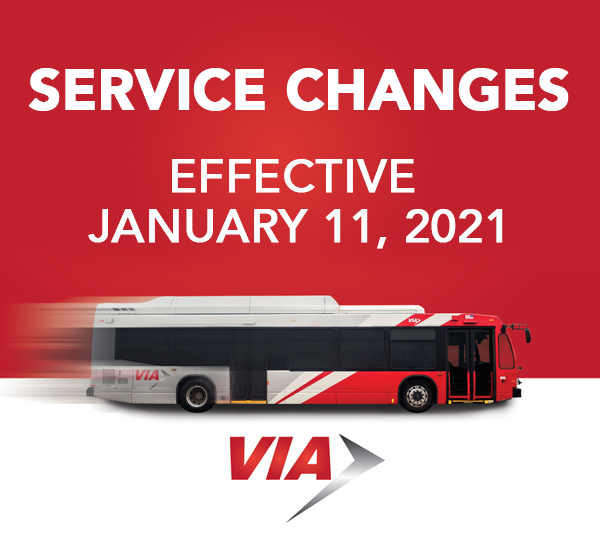 SERVICE CHANGES

EFFECTIVE
JANUARY 11, 2021

VIA

VIA

VIA